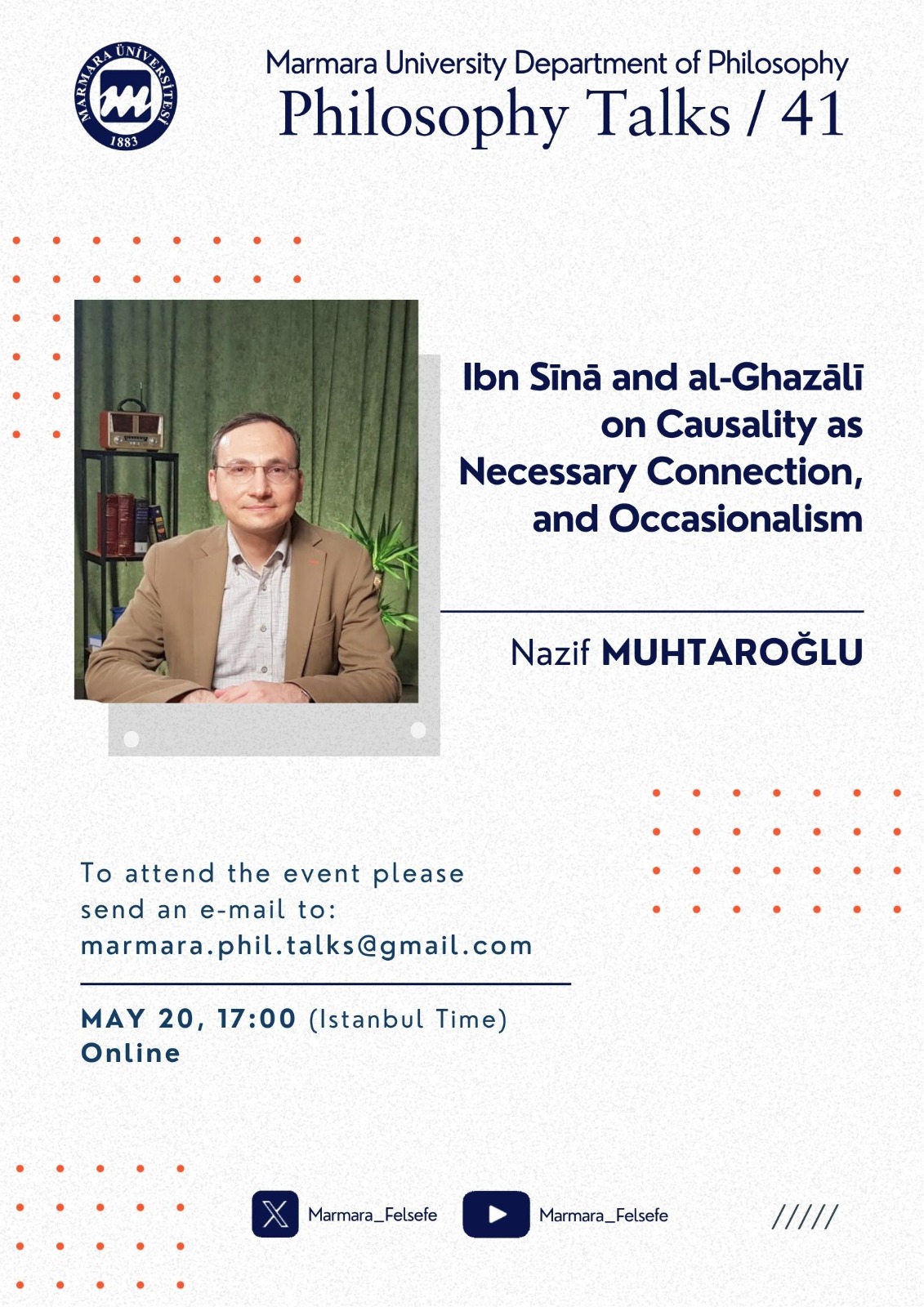 MARMARA ÜNİVERSİTESİ
1883

Marmara University Department of Philosophy
Philosophy Talks / 41

Ibn Sīnā and al-Ghazālī on Causality as Necessary Connection, and Occasionalism

Nazif MUHTAROĞLU

To attend the event please send an e-mail to: marmara.phil.talks@gmail.com

MAY 20, 17:00 (Istanbul Time)
Online

Marmara_Felsefe
Marmara_Felsefe
/////